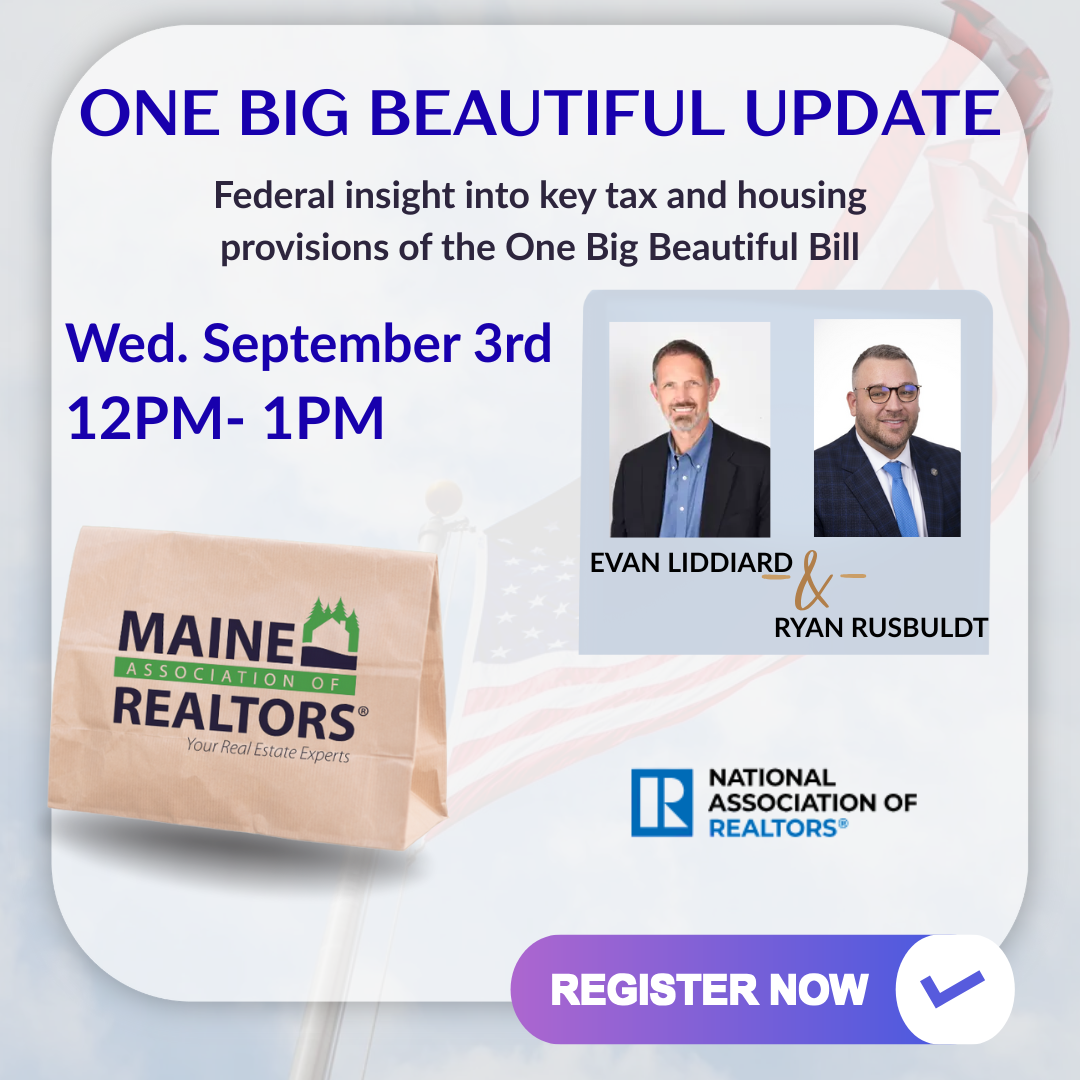 ONE BIG BEAUTIFUL UPDATE

Federal insight into key tax and housing provisions of the One Big Beautiful Bill

Wed. September 3rd
12PM- 1PM

EVAN LIDDIARD
&
RYAN RUSBULDT

MAINE
ASSOCIATION OF
REALTORS®
Your Real Estate Experts

R
NATIONAL ASSOCIATION OF REALTORS®

REGISTER NOW